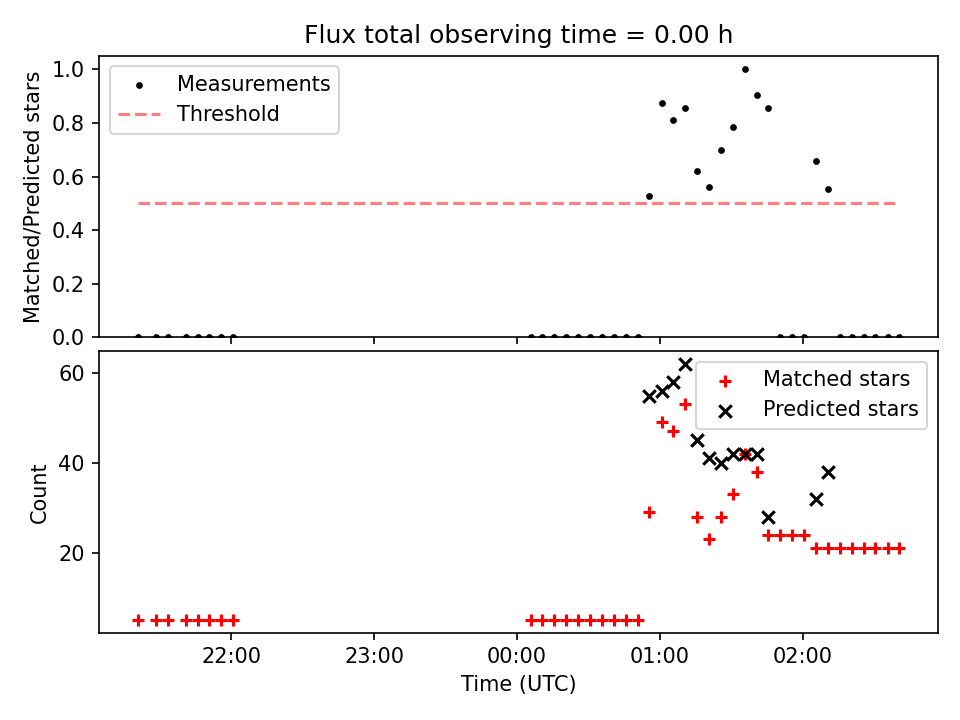 Flux total observing time = 0.00 h

Measurements
Threshold

Matched/Predicted stars
1.0
0.8
0.6
0.4
0.2
0.0

Matched stars
Predicted stars

Count
60
40
20

22:00
23:00
00:00
01:00
02:00
Time (UTC)